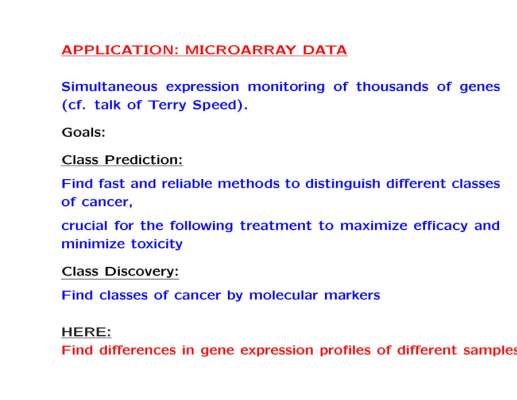 APPLICATION: MICROARRAY DATA

Simultaneous expression monitoring of thousands of genes (cf. talk of Terry Speed).

Goals:

Class Prediction:

Find fast and reliable methods to distinguish different classes of cancer,

crucial for the following treatment to maximize efficacy and minimize toxicity

Class Discovery:

Find classes of cancer by molecular markers

HERE:
Find differences in gene expression profiles of different samples